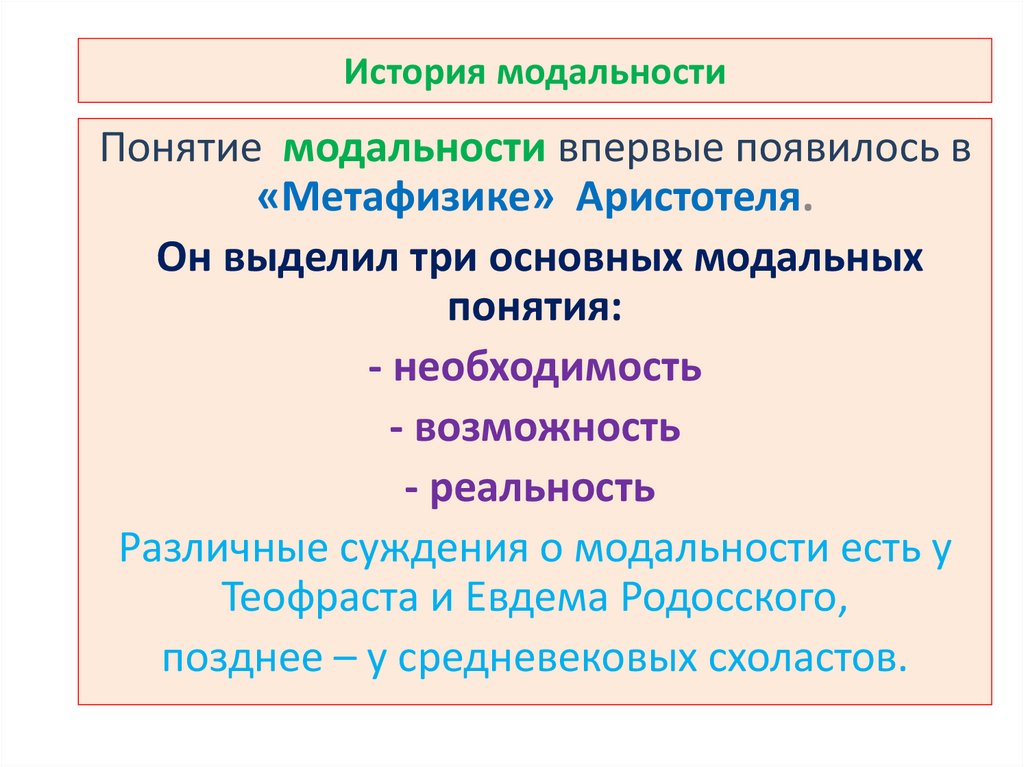 История модальности

Понятие модальности впервые появилось в «Метафизике» Аристотеля.

Он выделил три основных модальных понятия:

- необходимость

- возможность

- реальность

Различные суждения о модальности есть у Теофраста и Евдема Родосского,

позднее – у средневековых схоластов.